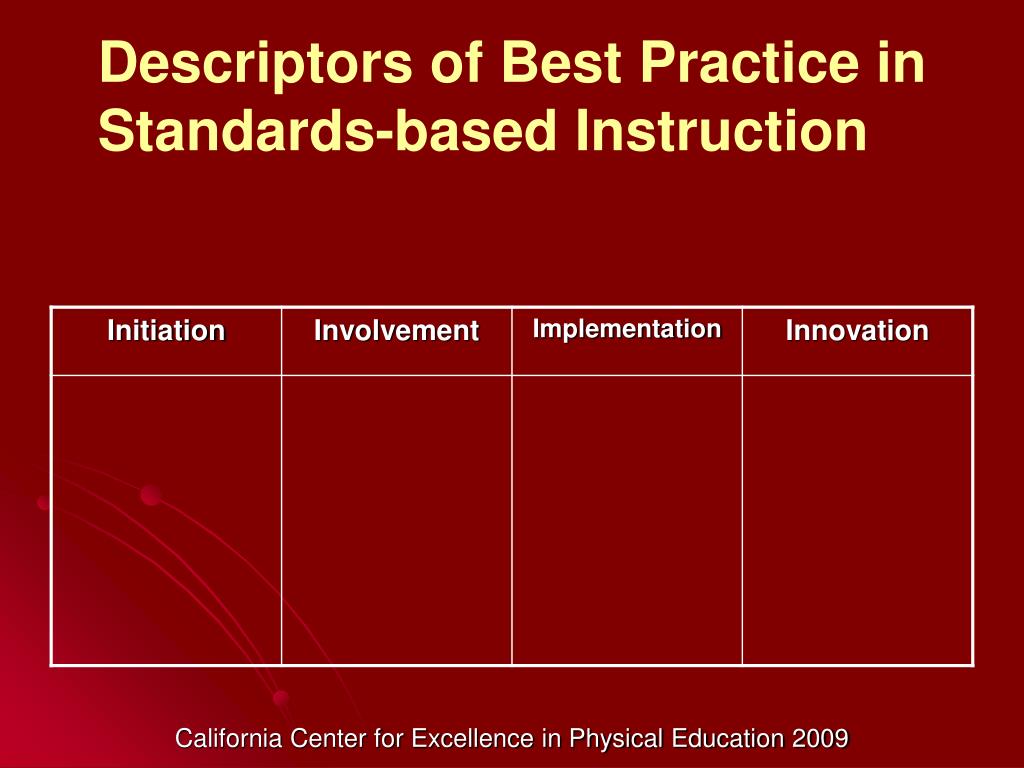 Descriptors of Best Practice in Standards-based Instruction

| Initiation | Involvement | Implementation | Innovation |
|---|---|---|---|
| | | | |

California Center for Excellence in Physical Education 2009